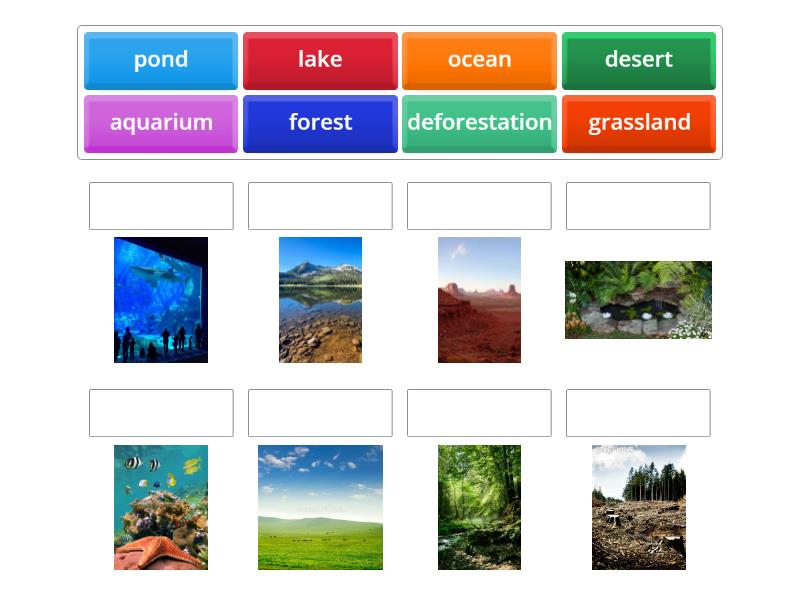 pond
lake
ocean
desert
aquarium
forest
deforestation
grassland